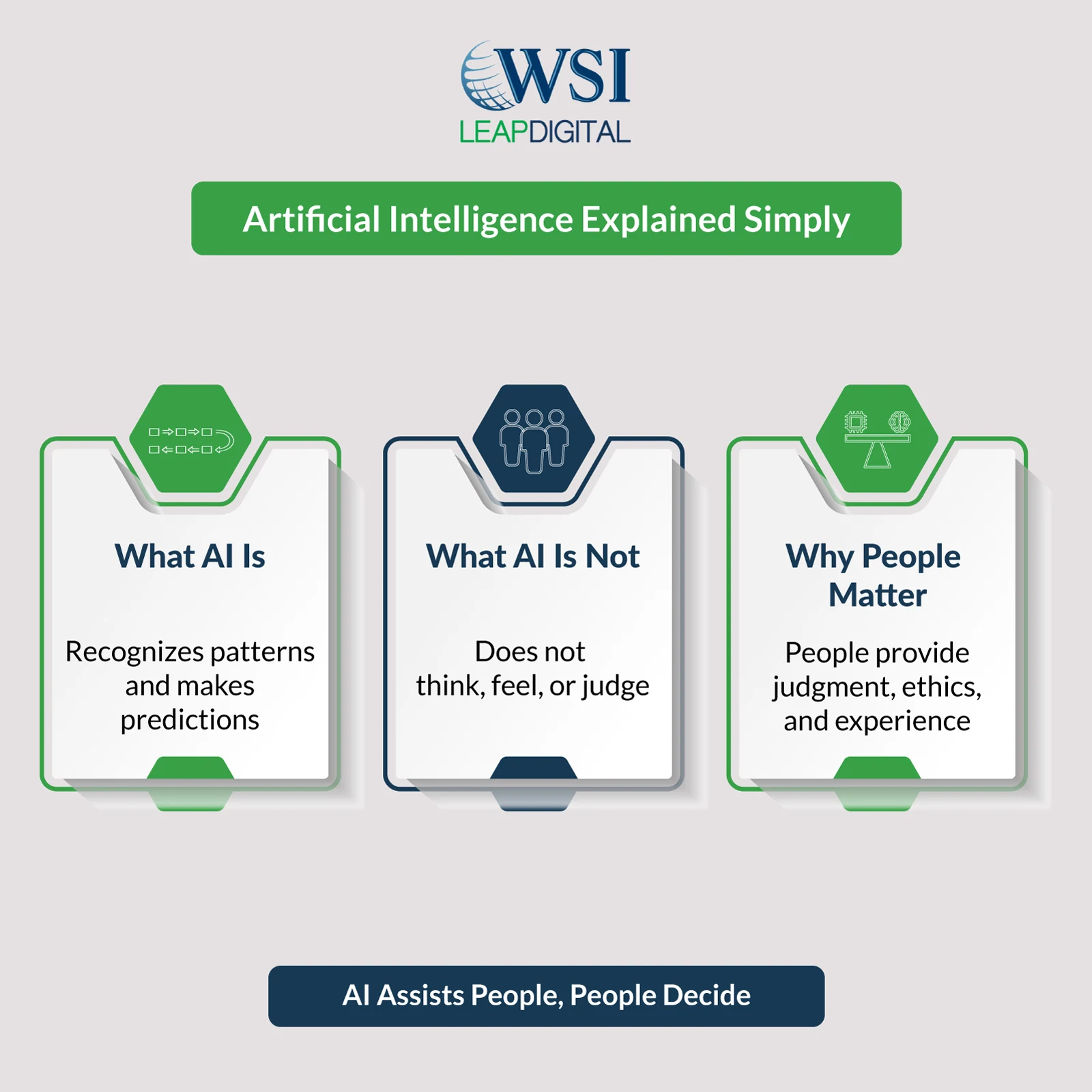 WSI
LEAPDIGITAL

Artificial Intelligence Explained Simply

What AI Is

Recognizes patterns and makes predictions

What AI Is Not

Does not think, feel, or judge

Why People Matter

People provide judgment, ethics, and experience

AI Assists People, People Decide